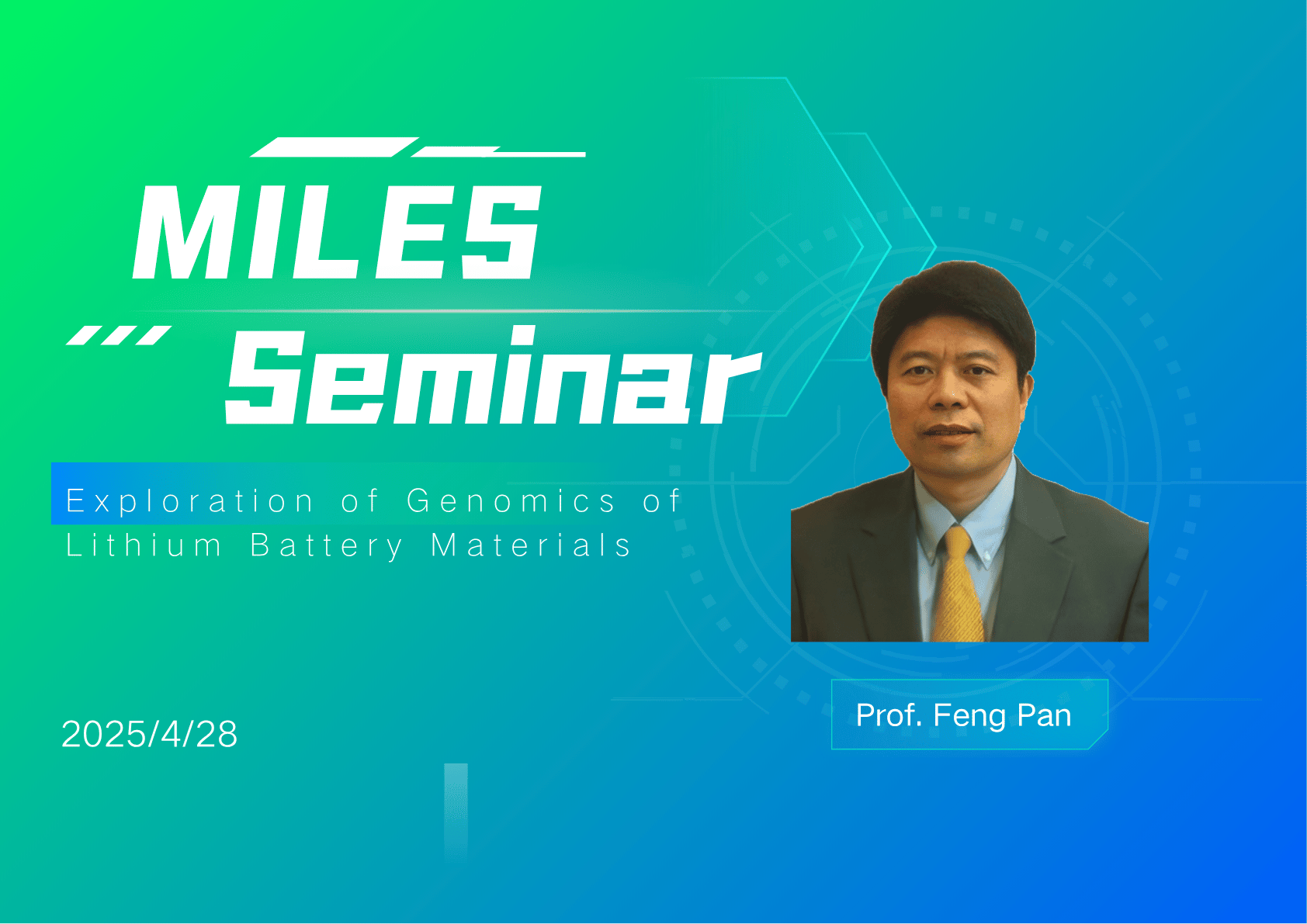 MILES

Seminar

Exploration of Genomics of Lithium Battery Materials

2025/4/28

Prof. Feng Pan